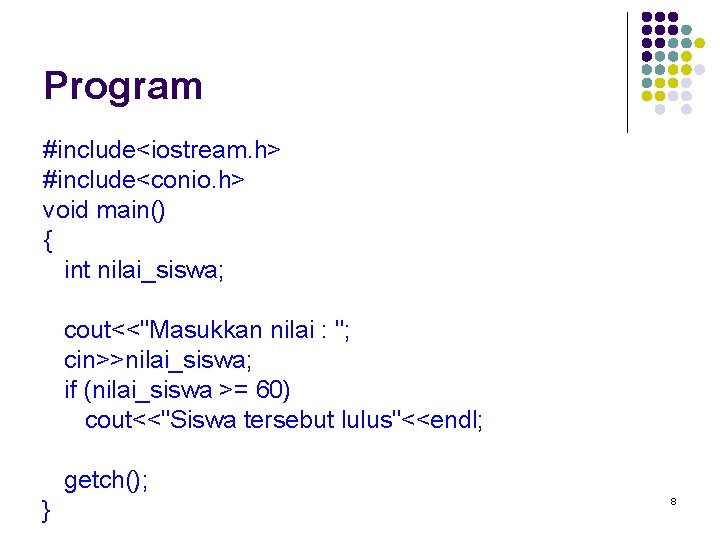 Program

#include<iostream.h>
#include<conio.h>
void main()
{
int nilai_siswa;

cout<<"Masukkan nilai : ";
cin>>nilai_siswa;
if (nilai_siswa >= 60)
cout<<"Siswa tersebut lulus"<<endl;

getch();
}

8